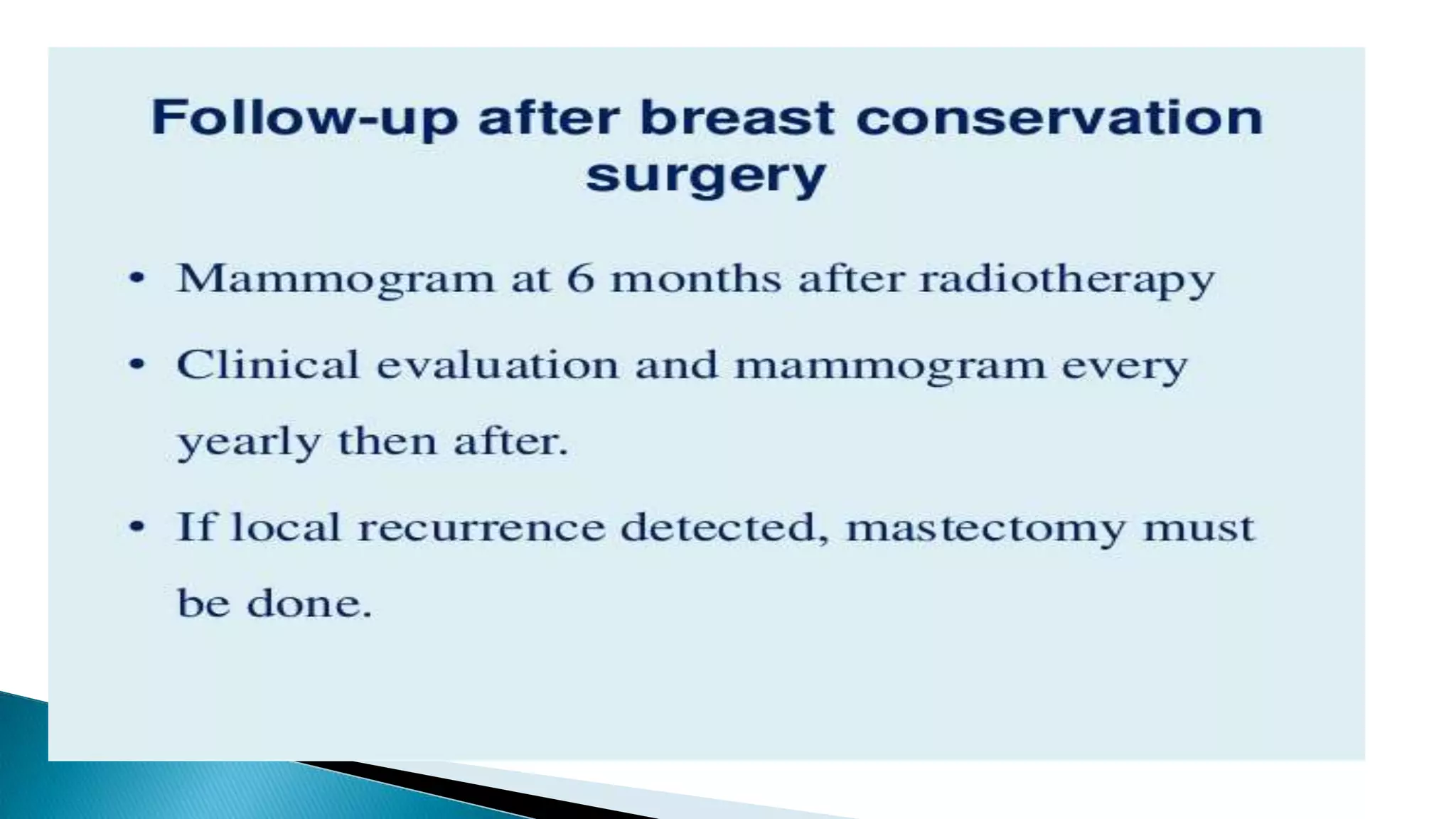 Follow-up after breast conservation surgery

• Mammogram at 6 months after radiotherapy

• Clinical evaluation and mammogram every yearly then after.

• If local recurrence detected, mastectomy must be done.